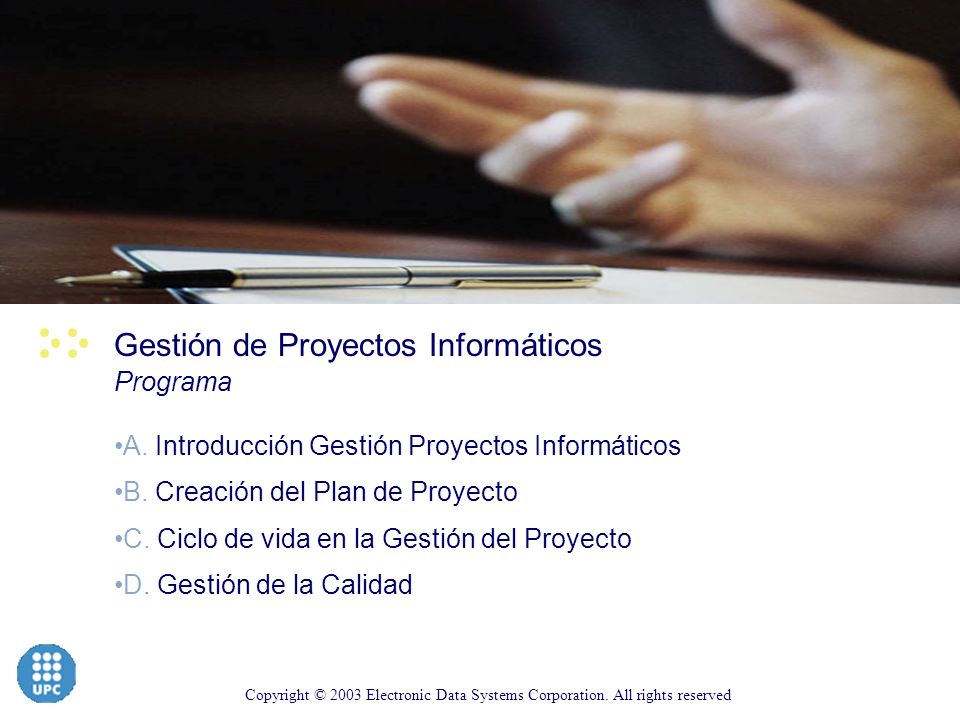 Gestión de Proyectos Informáticos
Programa

•A. Introducción Gestión Proyectos Informáticos

•B. Creación del Plan de Proyecto

•C. Ciclo de vida en la Gestión del Proyecto

•D. Gestión de la Calidad

UPC

Copyright © 2003 Electronic Data Systems Corporation. All rights reserved